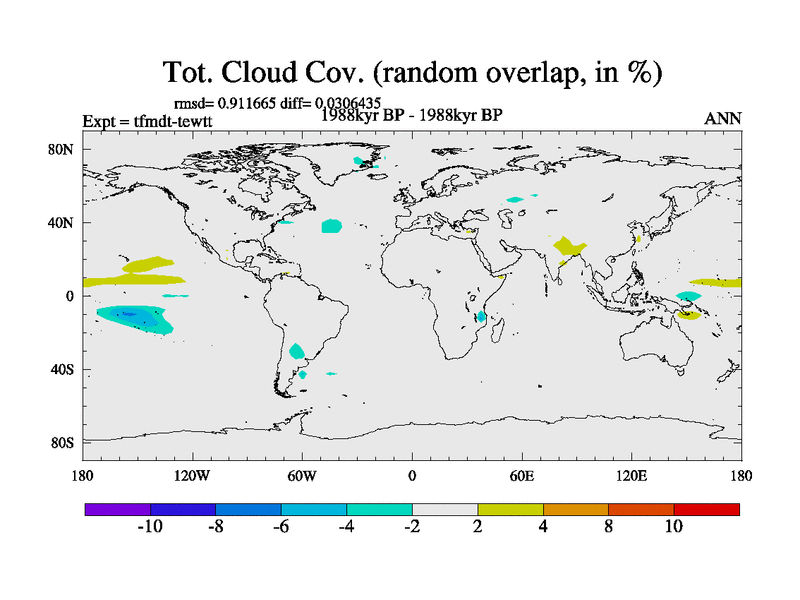 Tot. Cloud Cov. (random overlap, in %)

rmsd= 0.911665 diff= 0.0306435
Expt = tfmdt-tewtt
1988kyr BP - 1988kyr BP
ANN

80N
40N
0
40S
80S

180
120W
60W
0
60E
120E
180

-10
-8
-6
-4
-2
2
4
8
10